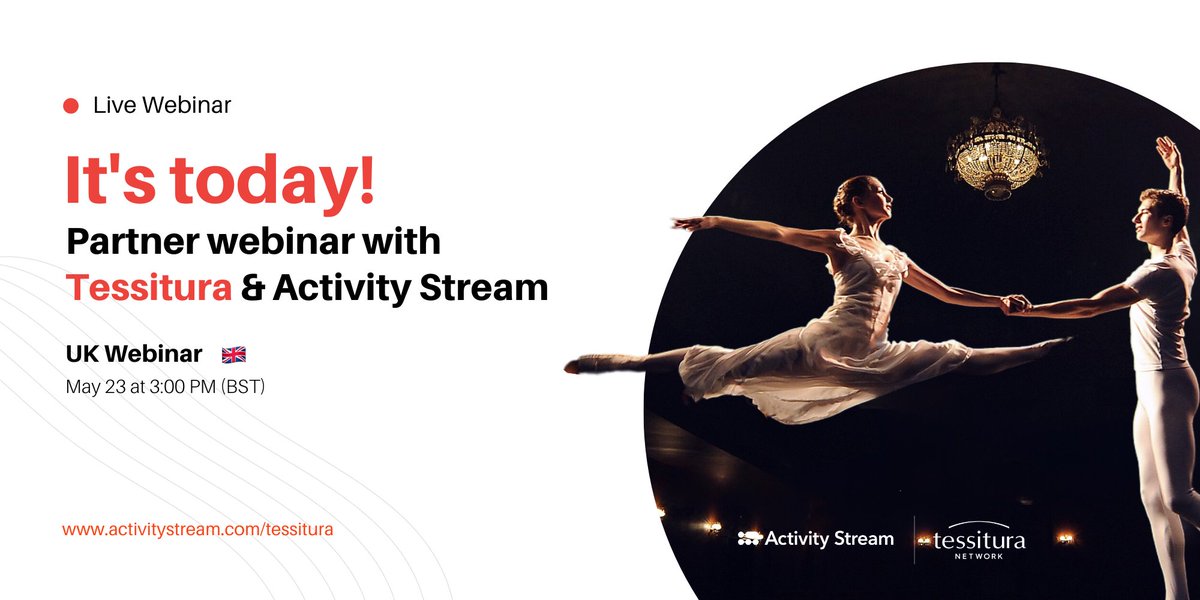 Live Webinar

It's today!

Partner webinar with Tessitura & Activity Stream

UK Webinar

May 23 at 3:00 PM (BST)

www.activitystream.com/tessitura

Activity Stream

tessitura NETWORK